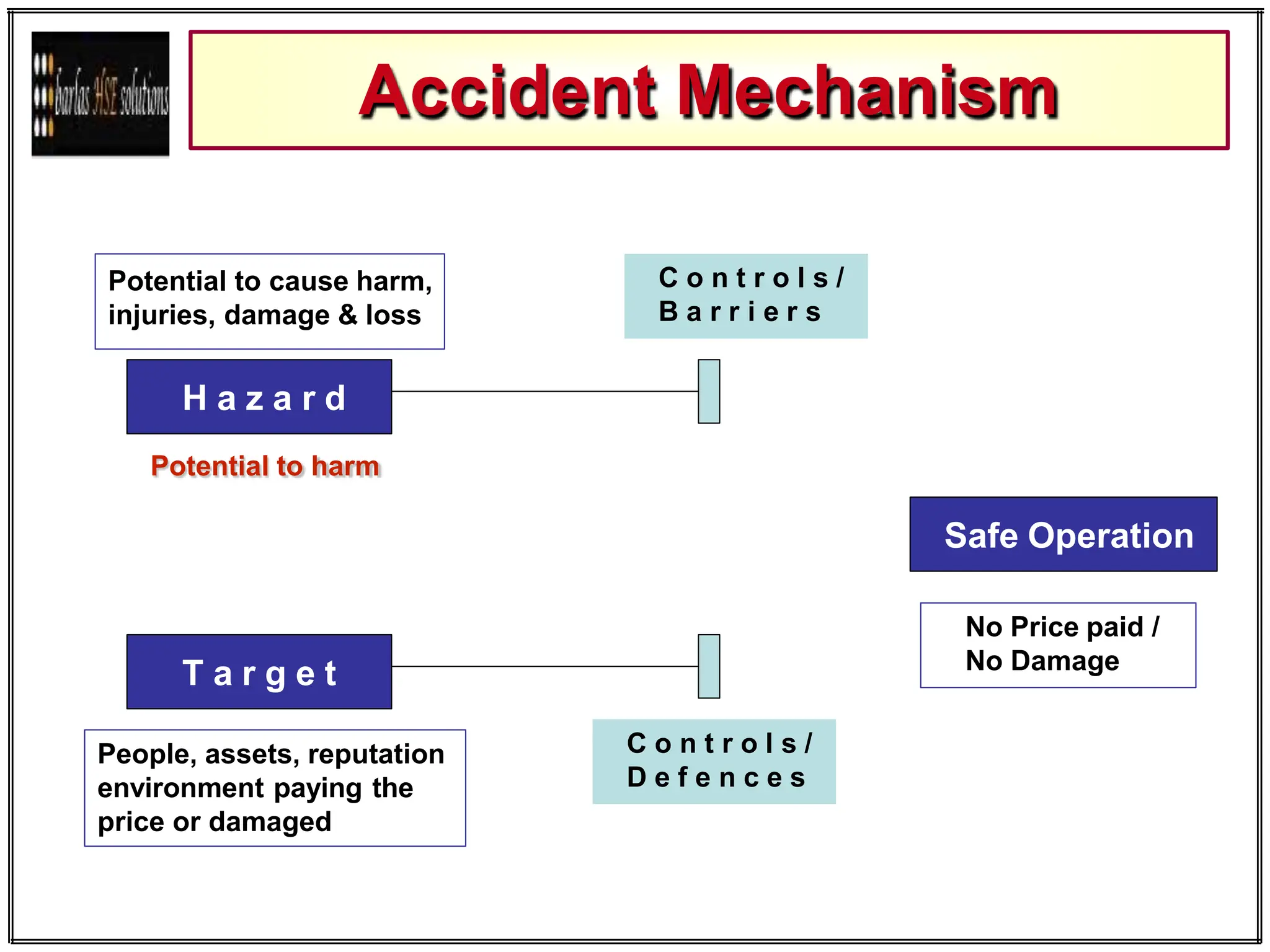 barlas HSE solutions

Accident Mechanism

Potential to cause harm, injuries, damage & loss

Controls/ Barriers

Hazard

Potential to harm

Safe Operation

No Price paid / No Damage

Target

People, assets, reputation environment paying the price or damaged

Controls/ Defences